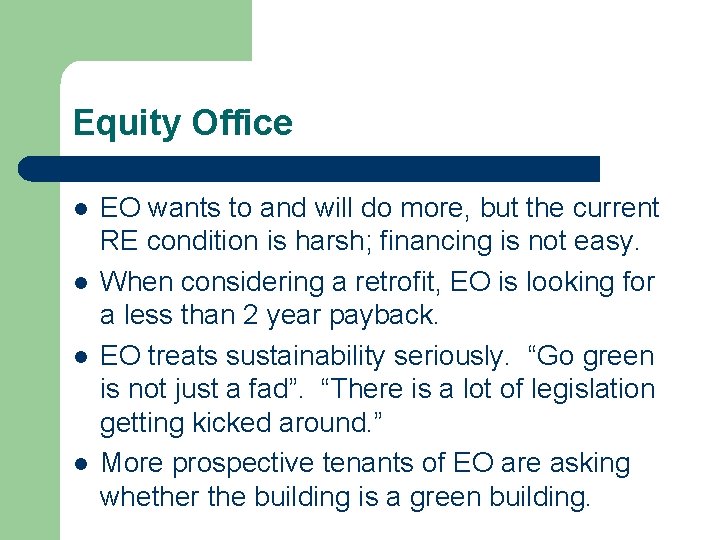 Equity Office

- EO wants to and will do more, but the current RE condition is harsh; financing is not easy.
- When considering a retrofit, EO is looking for a less than 2 year payback.
- EO treats sustainability seriously. “Go green is not just a fad”. “There is a lot of legislation getting kicked around.”
- More prospective tenants of EO are asking whether the building is a green building.